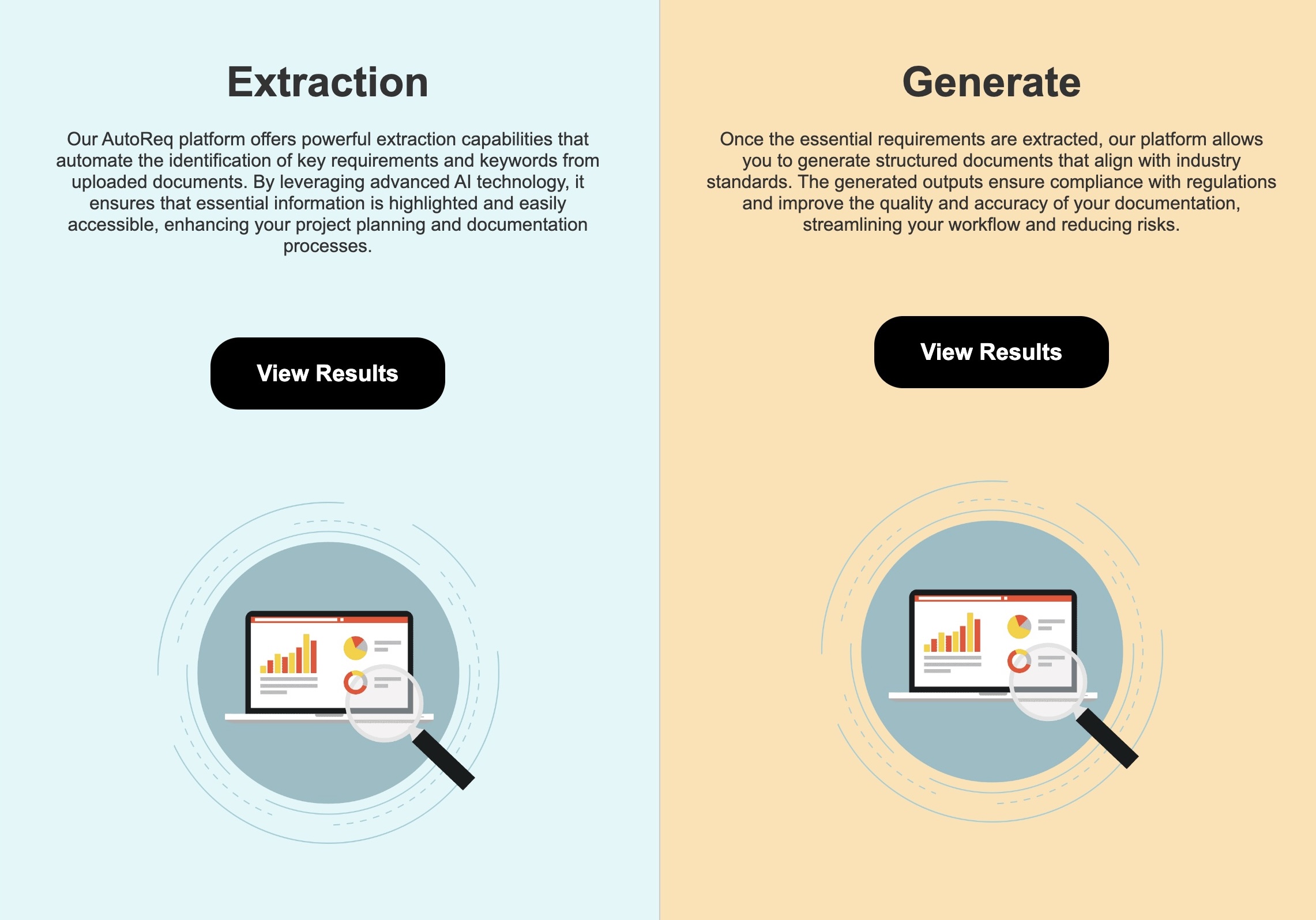 Extraction

Our AutoReq platform offers powerful extraction capabilities that automate the identification of key requirements and keywords from uploaded documents. By leveraging advanced AI technology, it ensures that essential information is highlighted and easily accessible, enhancing your project planning and documentation processes.

View Results

Generate

Once the essential requirements are extracted, our platform allows you to generate structured documents that align with industry standards. The generated outputs ensure compliance with regulations and improve the quality and accuracy of your documentation, streamlining your workflow and reducing risks.

View Results